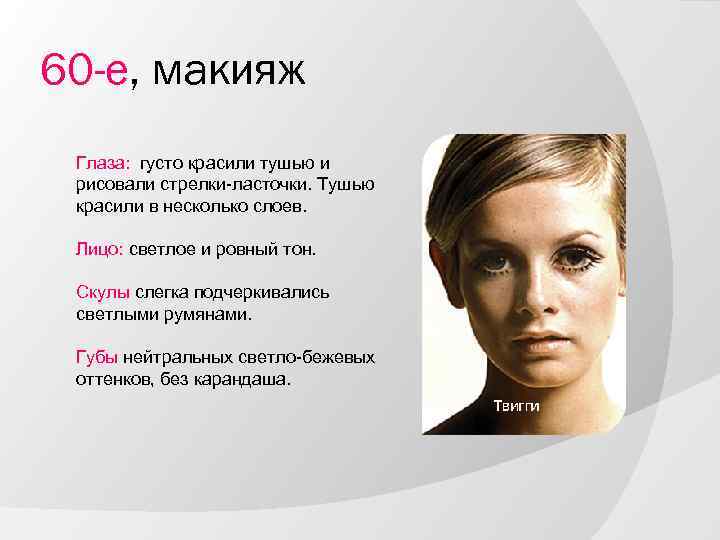 60-е, макияж

Глаза: густо красили тушью и рисовали стрелки-ласточки. Тушью красили в несколько слоев.

Лицо: светлое и ровный тон.

Скулы слегка подчеркивались светлыми румянами.

Губы нейтральных светло-бежевых оттенков, без карандаша.

Твигги